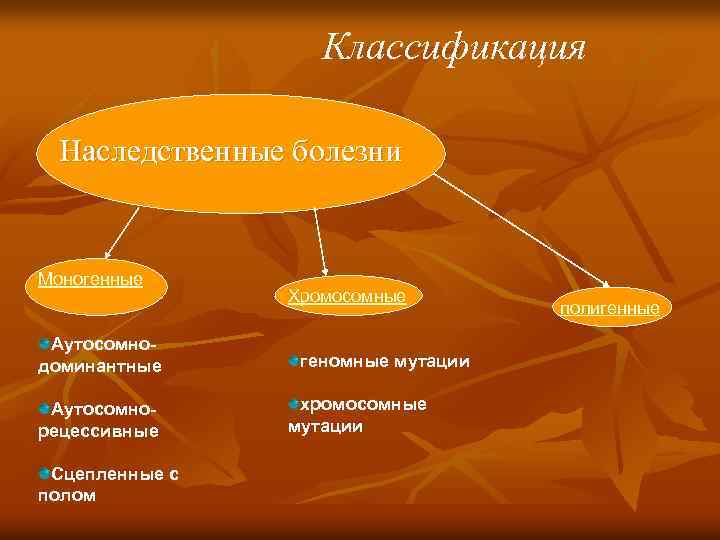 Классификация

Наследственные болезни

Моногенные

Хромосомные

полигенные

Аутосомно-доминантные

Аутосомно-рецессивные

Сцепленные с полом

геномные мутации

хромосомные мутации